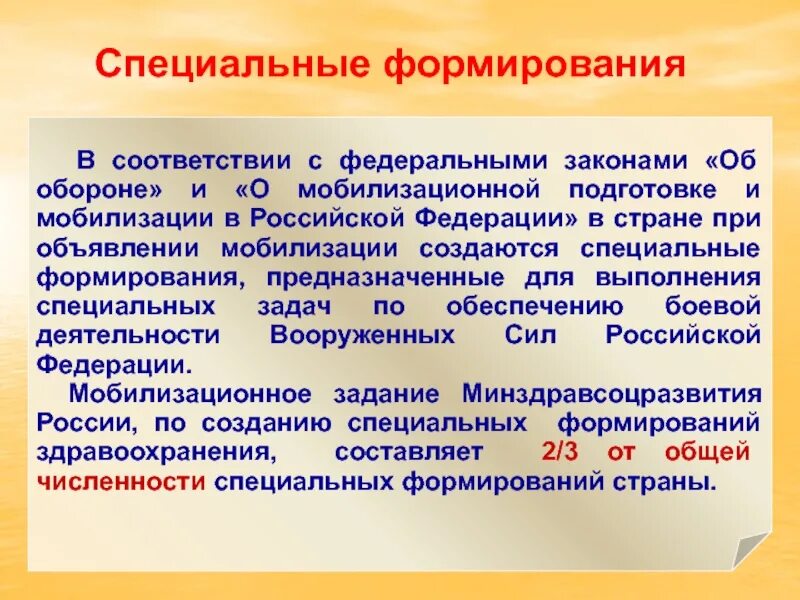 Специальные формирования

В соответствии с федеральными законами «Об обороне» и «О мобилизационной подготовке и мобилизации в Российской Федерации» в стране при объявлении мобилизации создаются специальные формирования, предназначенные для выполнения специальных задач по обеспечению боевой деятельности Вооруженных Сил Российской Федерации.

Мобилизационное задание Минздравсоцразвития России, по созданию специальных формирований здравоохранения, составляет 2/3 от общей численности специальных формирований страны.